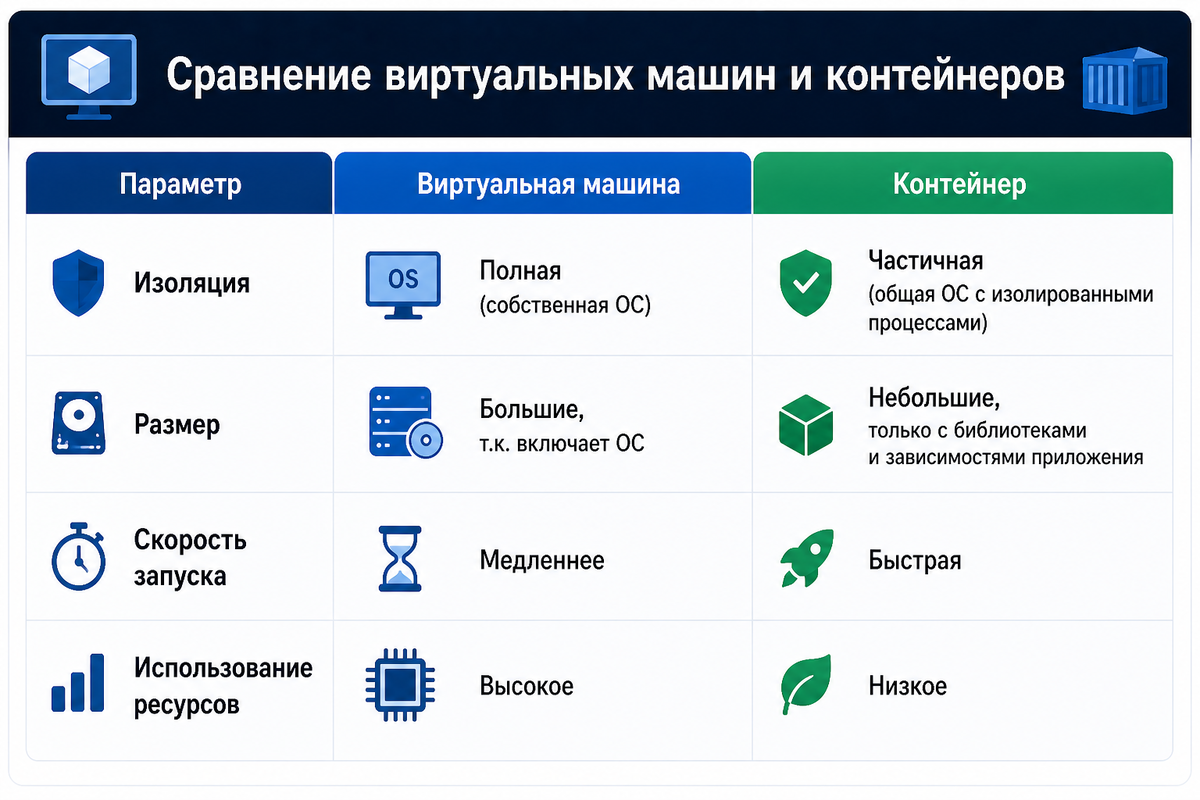 Сравнение виртуальных машин и контейнеров

| Параметр | Виртуальная машина | Контейнер |
|---|---|---|
| Изоляция | OS Полная (собственная ОС) | Частичная (общая ОС с изолированными процессами) |
| Размер | Большие, т.к. включает ОС | Небольшие, только с библиотеками и зависимостями приложения |
| Скорость запуска | Медленнее | Быстрая |
| Использование ресурсов | Высокое | Низкое |